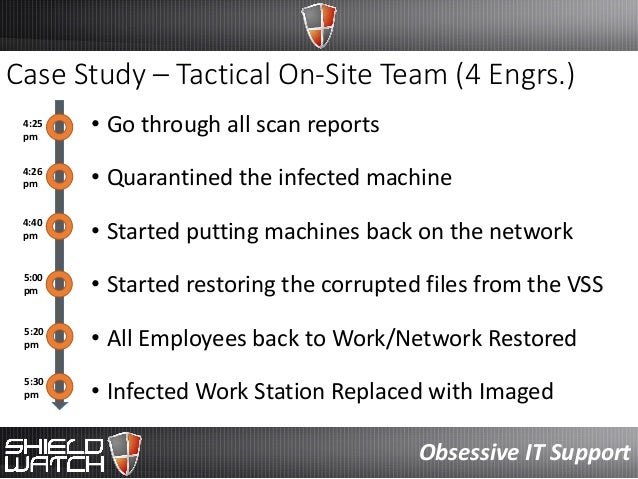 Case Study – Tactical On-Site Team (4 Engrs.)

4:25 pm
• Go through all scan reports

4:26 pm
• Quarantined the infected machine

4:40 pm
• Started putting machines back on the network

5:00 pm
• Started restoring the corrupted files from the VSS

5:20 pm
• All Employees back to Work/Network Restored

5:30 pm
• Infected Work Station Replaced with Imaged

SHIELD WATCH

Obsessive IT Support